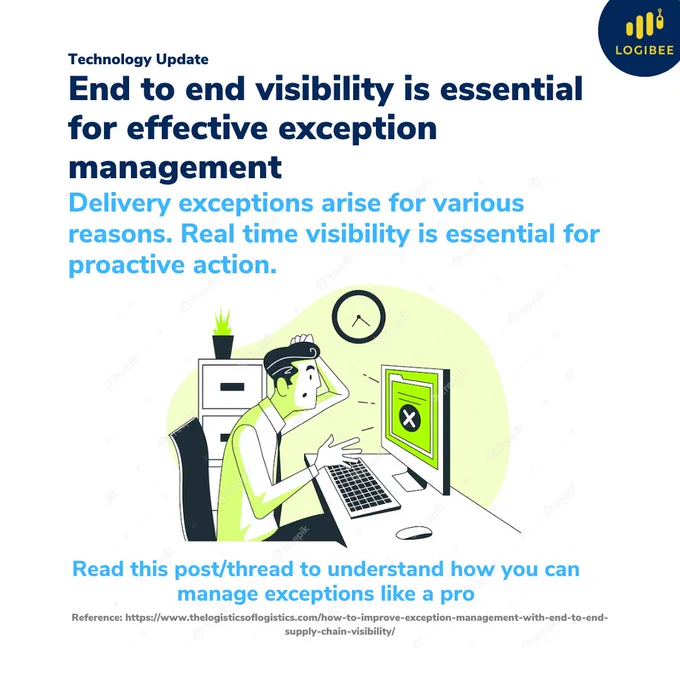 LOGIBEE

Technology Update

End to end visibility is essential for effective exception management

Delivery exceptions arise for various reasons. Real time visibility is essential for proactive action.

Read this post/thread to understand how you can manage exceptions like a pro

Reference: https://www.thelogisticsoflogistics.com/how-to-improve-exception-management-with-end-to-end-supply-chain-visibility/